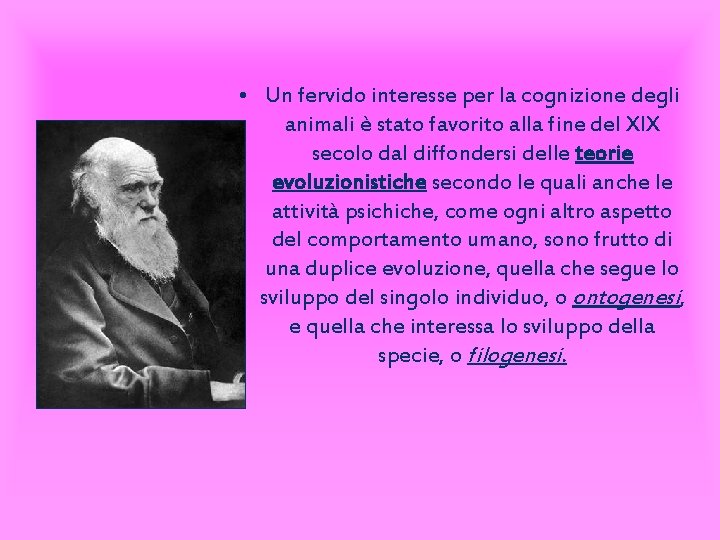 • Un fervido interesse per la cognizione degli animali è stato favorito alla fine del XIX secolo dal diffondersi delle teorie evoluzionistiche secondo le quali anche le attività psichiche, come ogni altro aspetto del comportamento umano, sono frutto di una duplice evoluzione, quella che segue lo sviluppo del singolo individuo, o ontogenesi, e quella che interessa lo sviluppo della specie, o filogenesi.